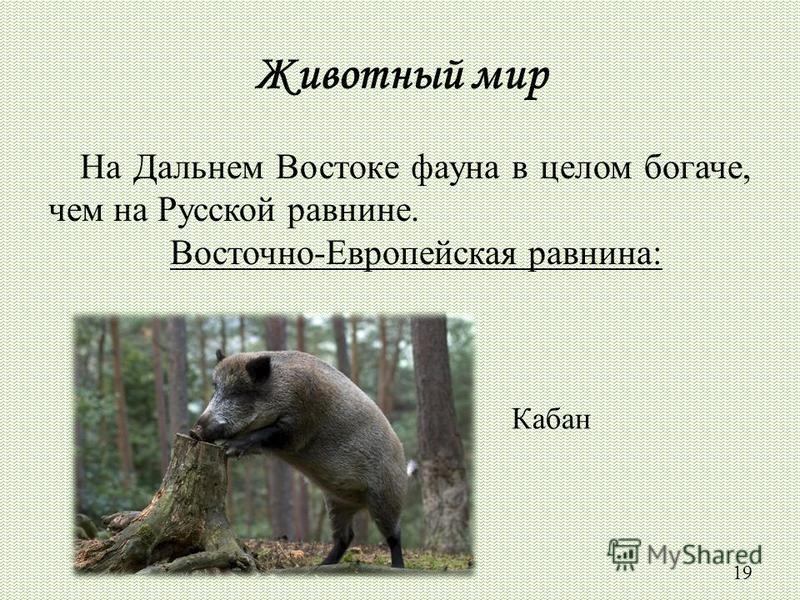 Животный мир

На Дальнем Востоке фауна в целом богаче, чем на Русской равнине.

Восточно-Европейская равнина:

Кабан

MyShared

19